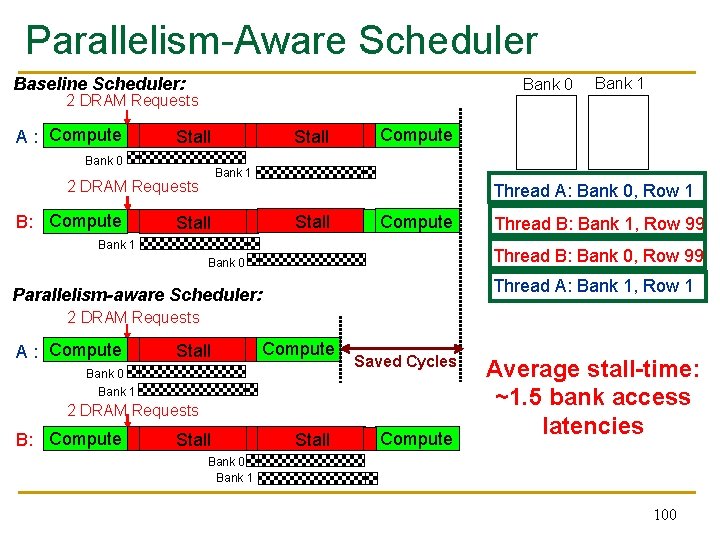 Parallelism-Aware Scheduler

Baseline Scheduler:

2 DRAM Requests

A : Compute Stall Stall Compute

Bank 0

Bank 1

2 DRAM Requests

B: Compute Stall Stall Compute

Bank 1

Bank 0

Parallelism-aware Scheduler:

2 DRAM Requests

A : Compute Stall Compute

Saved Cycles

Bank 0

Bank 1

2 DRAM Requests

B: Compute Stall Stall Compute

Bank 0

Bank 1

Bank 0 Bank 1

Thread A: Bank 0, Row 1

Thread B: Bank 1, Row 99

Thread B: Bank 0, Row 99

Thread A: Bank 1, Row 1

Average stall-time: ~1.5 bank access latencies

100